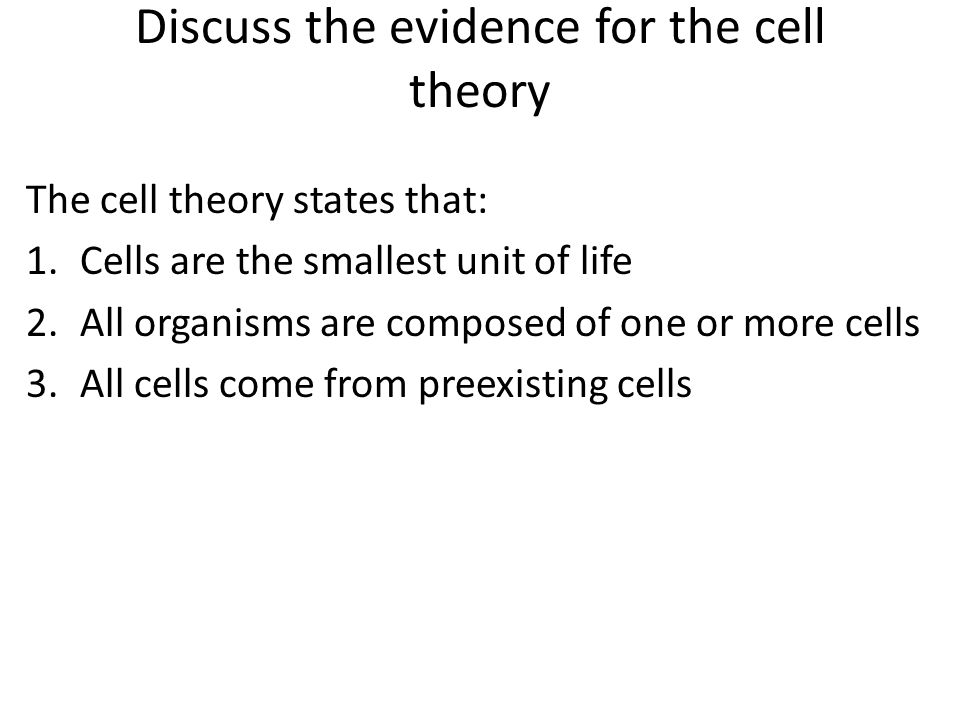 Discuss the evidence for the cell theory

The cell theory states that:

1. Cells are the smallest unit of life
2. All organisms are composed of one or more cells
3. All cells come from preexisting cells